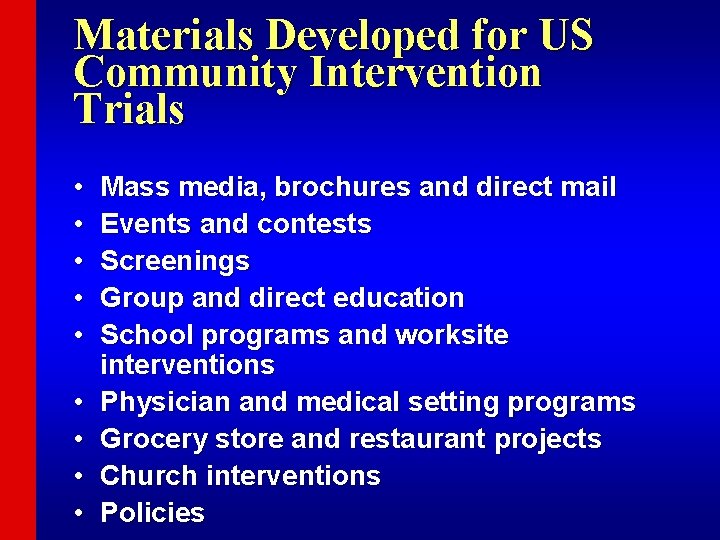 Materials Developed for US Community Intervention Trials

• Mass media, brochures and direct mail
• Events and contests
• Screenings
• Group and direct education
• School programs and worksite interventions
• Physician and medical setting programs
• Grocery store and restaurant projects
• Church interventions
• Policies